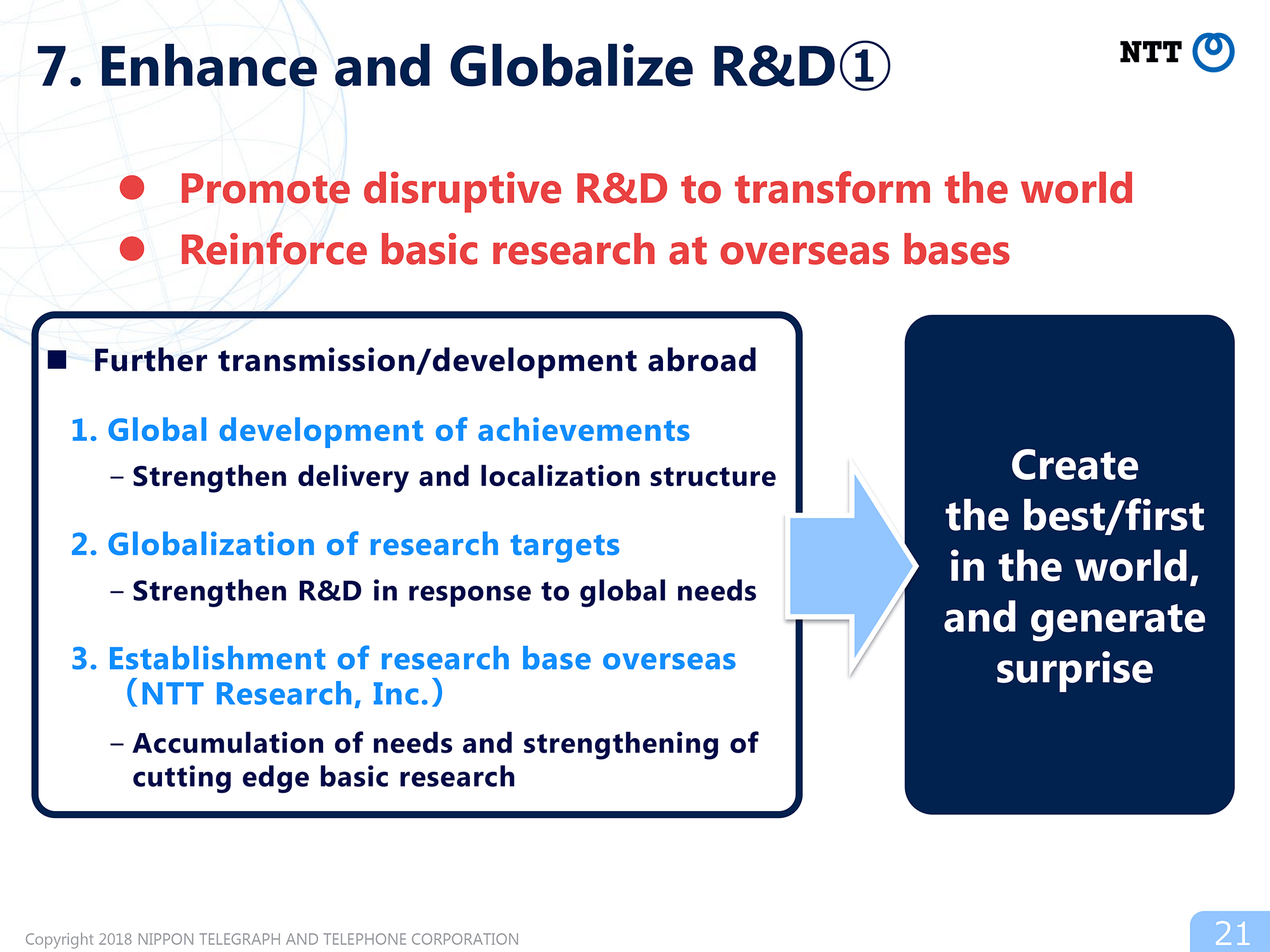 7. Enhance and Globalize R&D①

NTT

● Promote disruptive R&D to transform the world
● Reinforce basic research at overseas bases

■ Further transmission/development abroad

1. Global development of achievements
– Strengthen delivery and localization structure

2. Globalization of research targets
– Strengthen R&D in response to global needs

3. Establishment of research base overseas (NTT Research, Inc.)
– Accumulation of needs and strengthening of cutting edge basic research

Create the best/first in the world, and generate surprise

Copyright 2018 NIPPON TELEGRAPH AND TELEPHONE CORPORATION

21